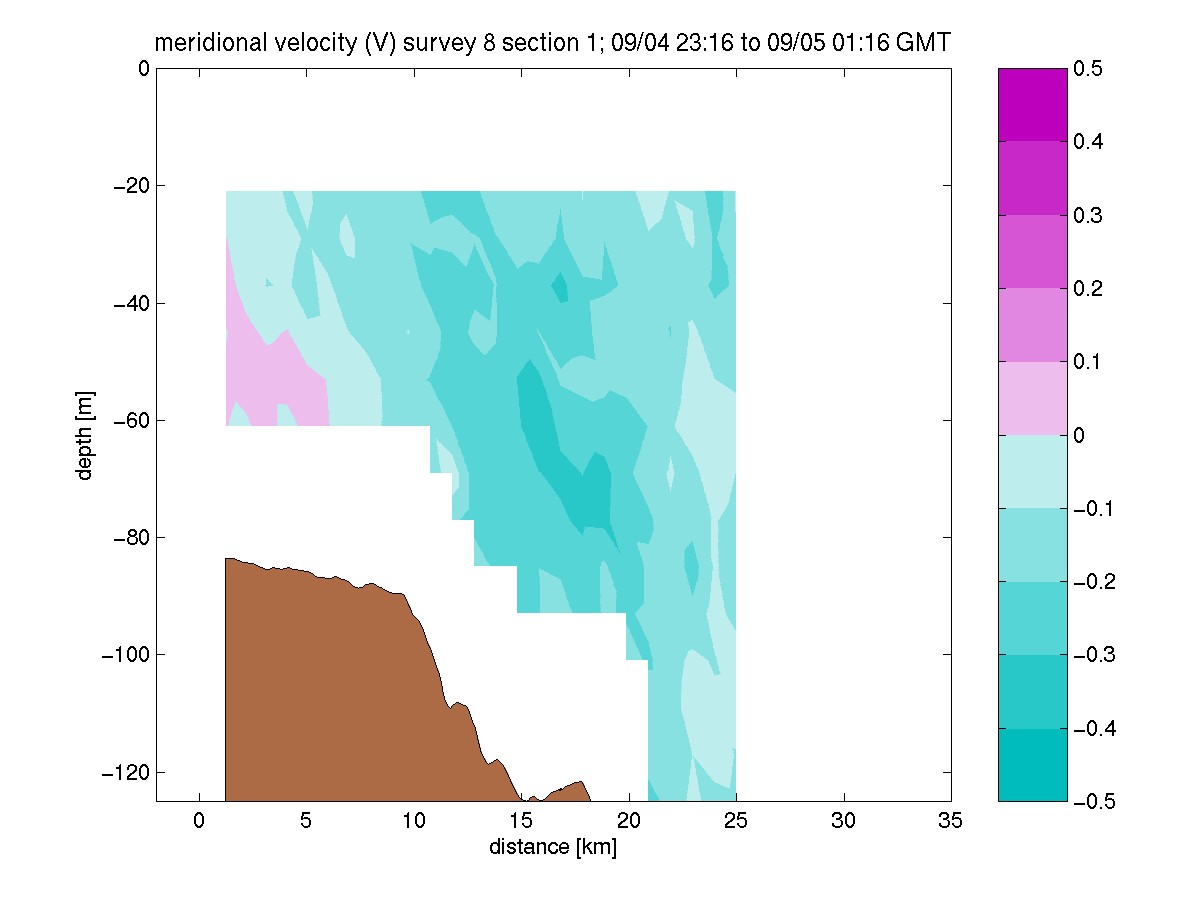 meridional velocity (V) survey 8 section 1; 09/04 23:16 to 09/05 01:16 GMT

0
−20
−40
−60
−80
−100
−120

depth [m]

0 5 10 15 20 25 30 35

distance [km]

0.5
0.4
0.3
0.2
0.1
0
−0.1
−0.2
−0.3
−0.4
−0.5